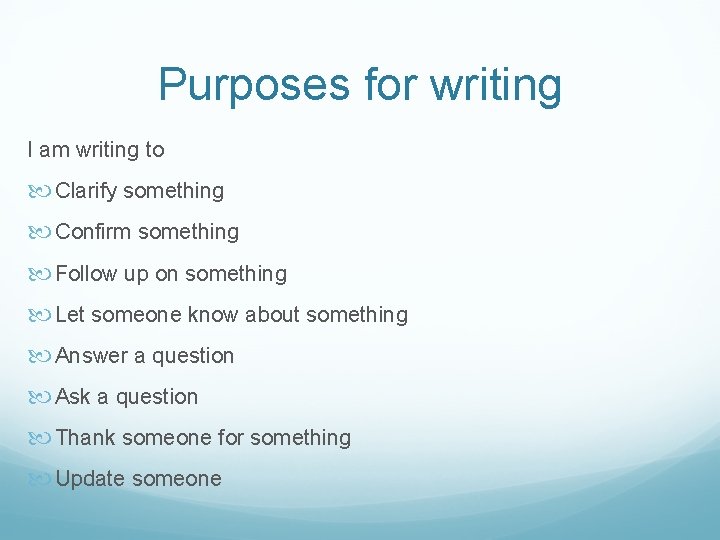 Purposes for writing

I am writing to

Clarify something

Confirm something

Follow up on something

Let someone know about something

Answer a question

Ask a question

Thank someone for something

Update someone